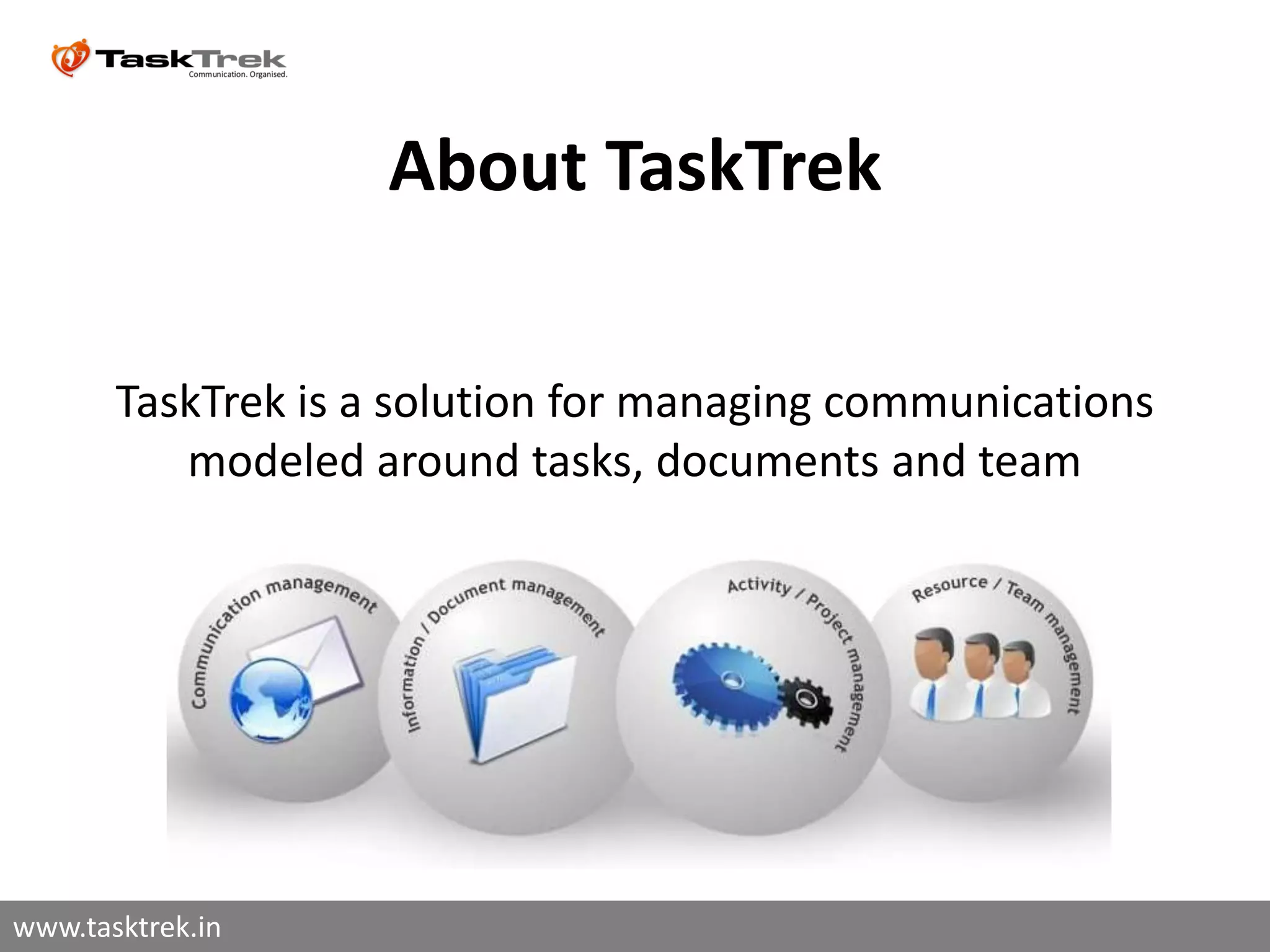 TaskTrek
Communication. Organised.

About TaskTrek

TaskTrek is a solution for managing communications modeled around tasks, documents and team

Communication management

Information / Document management

Activity / Project management

Resource / Team management

www.tasktrek.in